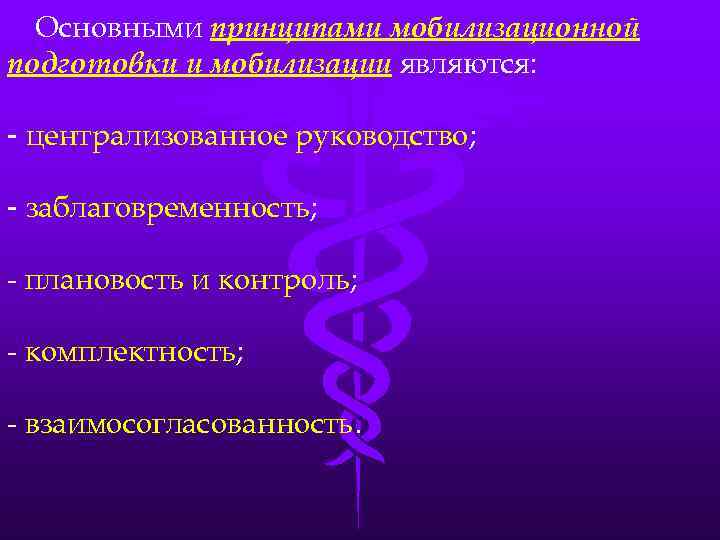 Основными принципами мобилизационной подготовки и мобилизации являются:

- централизованное руководство;

- заблаговременность;

- плановость и контроль;

- комплектность;

- взаимосогласованность.